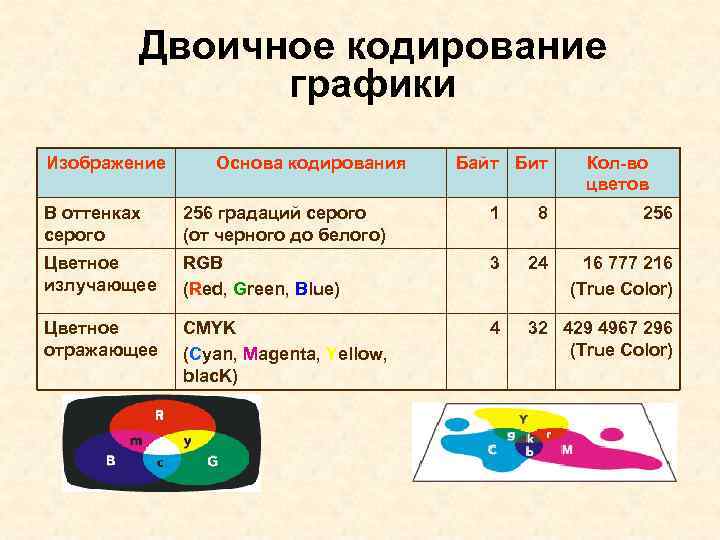 Двоичное кодирование графики

| Изображение | Основа кодирования | Байт | Бит | Кол-во цветов |
|---|---|---|---|---|
| В оттенках серого | 256 градаций серого (от черного до белого) | 1 | 8 | 256 |
| Цветное излучающее | RGB (Red, Green, Blue) | 3 | 24 | 16 777 216 (True Color) |
| Цветное отражающее | CMYK (Cyan, Magenta, Yellow, blacK) | 4 | 32 | 429 4967 296 (True Color) |

R
m
y
B
c
G

Y
g
k
r
C
b
M